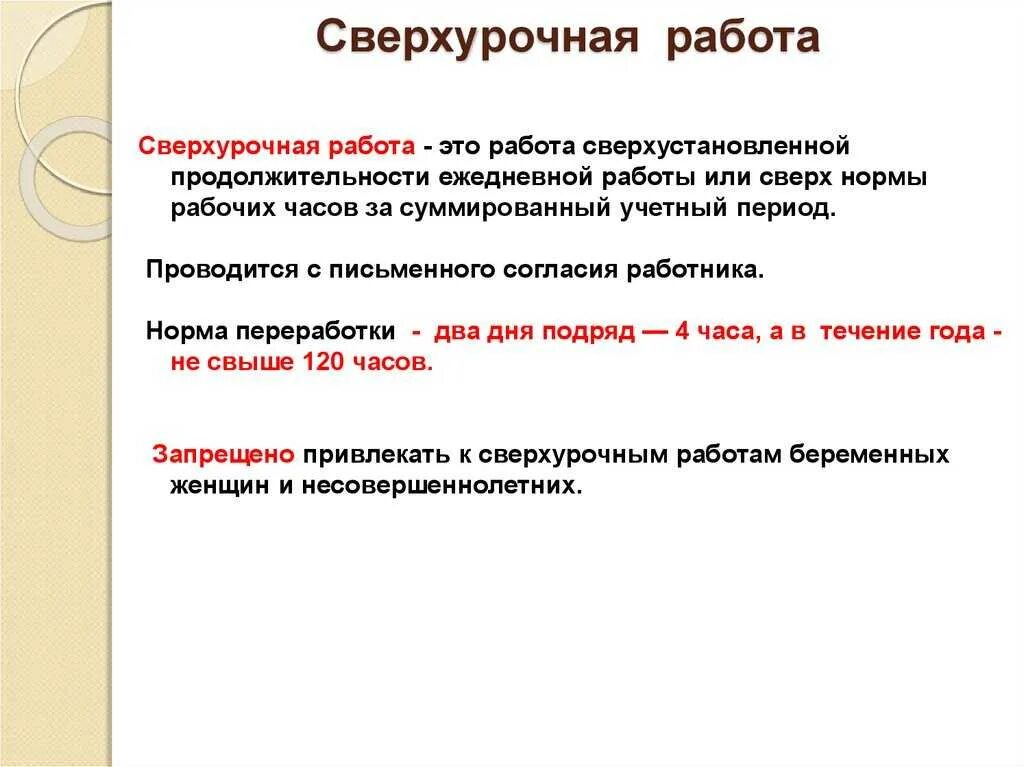 Сверхурочная работа

Сверхурочная работа - это работа сверхустановленной продолжительности ежедневной работы или сверх нормы рабочих часов за суммированный учетный период.

Проводится с письменного согласия работника.

Норма переработки - два дня подряд — 4 часа, а в течение года - не свыше 120 часов.

Запрещено привлекать к сверхурочным работам беременных женщин и несовершеннолетних.